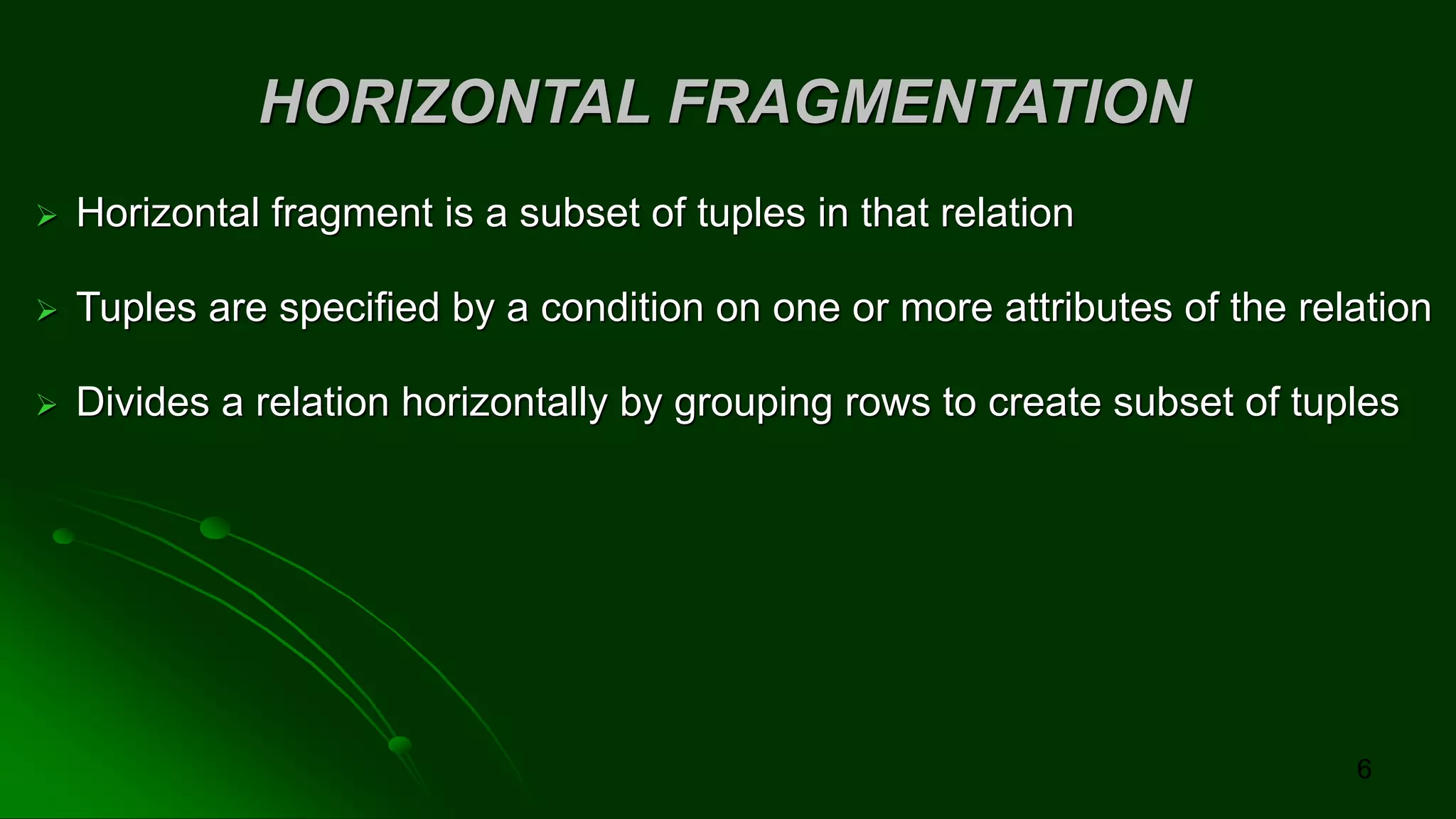 HORIZONTAL FRAGMENTATION

➢ Horizontal fragment is a subset of tuples in that relation

➢ Tuples are specified by a condition on one or more attributes of the relation

➢ Divides a relation horizontally by grouping rows to create subset of tuples

6